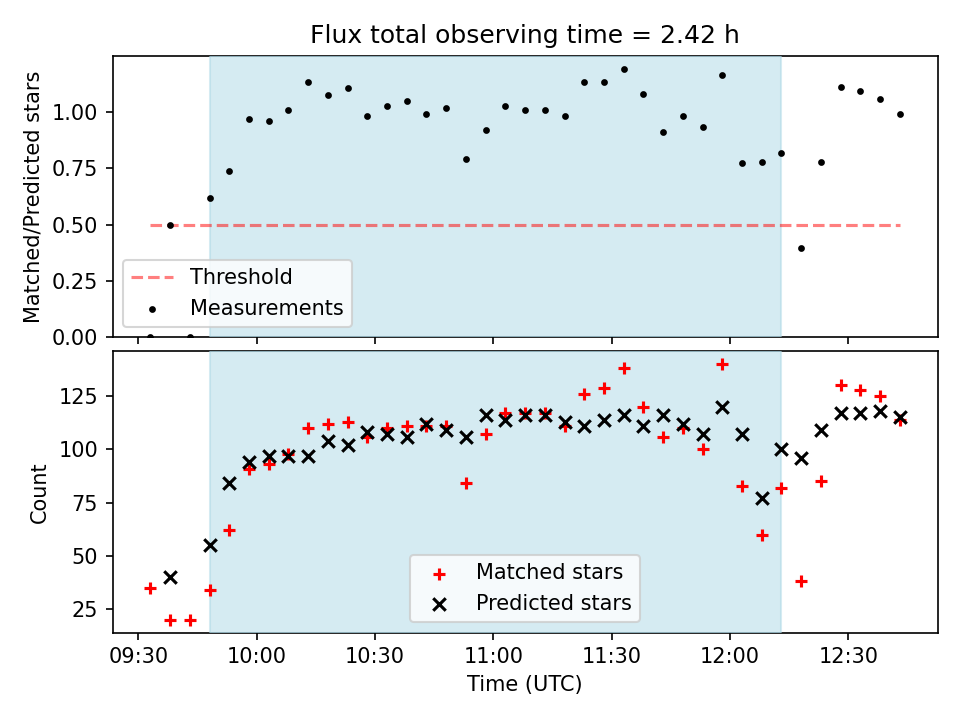 Flux total observing time = 2.42 h

Matched/Predicted stars

1.00
0.75
0.50
0.25
0.00

Threshold
Measurements

Count

125
100
75
50
25

Matched stars
Predicted stars

09:30
10:00
10:30
11:00
11:30
12:00
12:30

Time (UTC)